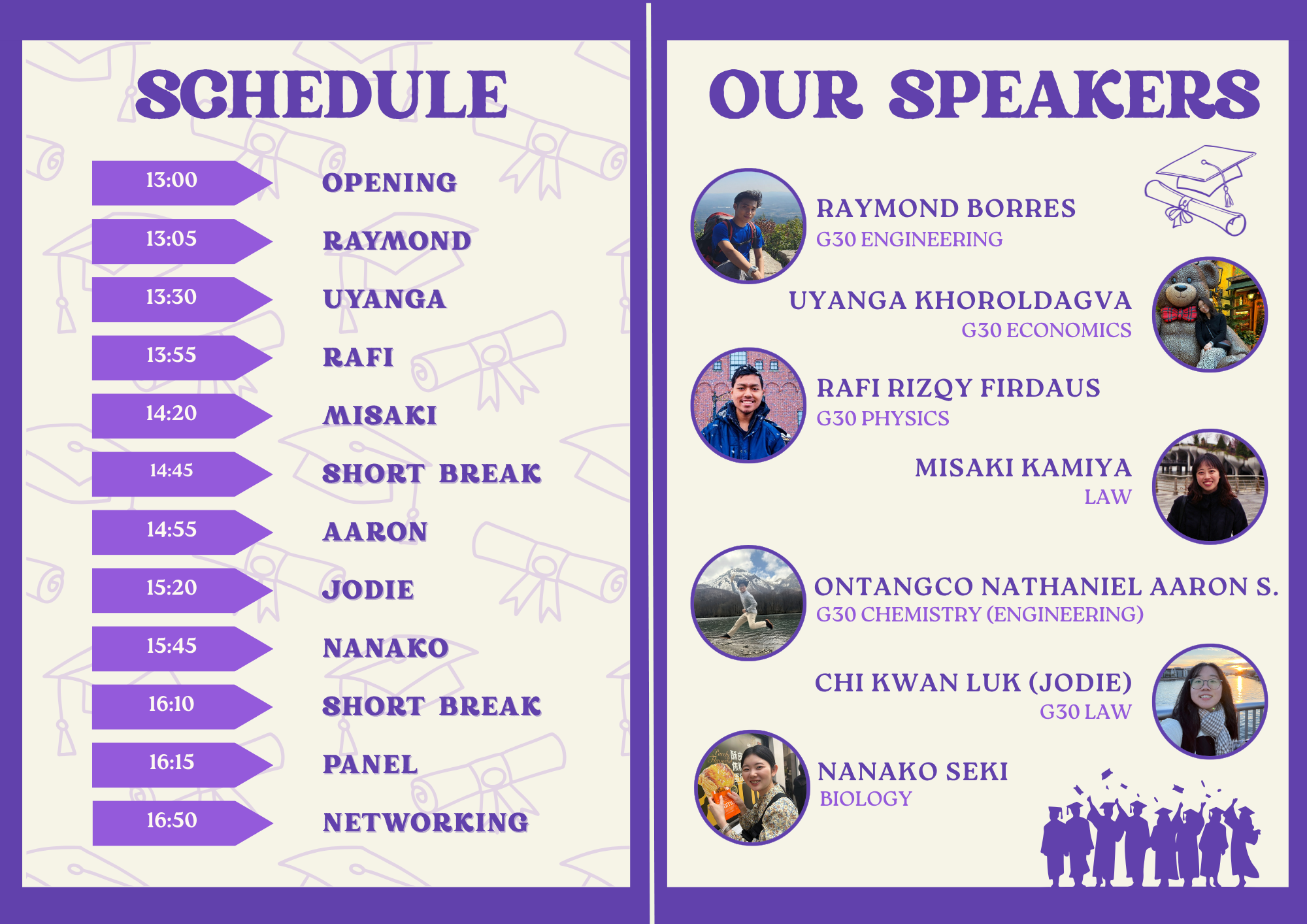 SCHEDULE

13:00 OPENING

13:05 RAYMOND

13:30 UYANGA

13:55 RAFI

14:20 MISAKI

14:45 SHORT BREAK

14:55 AARON

15:20 JODIE

15:45 NANAKO

16:10 SHORT BREAK

16:15 PANEL

16:50 NETWORKING

OUR SPEAKERS

RAYMOND BORRES
G30 ENGINEERING

UYANGA KHOROLDAGVA
G30 ECONOMICS

RAFI RIZQY FIRDAUS
G30 PHYSICS

MISAKI KAMIYA
LAW

ONTANGCO NATHANIEL AARON S.
G30 CHEMISTRY (ENGINEERING)

CHI KWAN LUK (JODIE)
G30 LAW

NANAKO SEKI
BIOLOGY